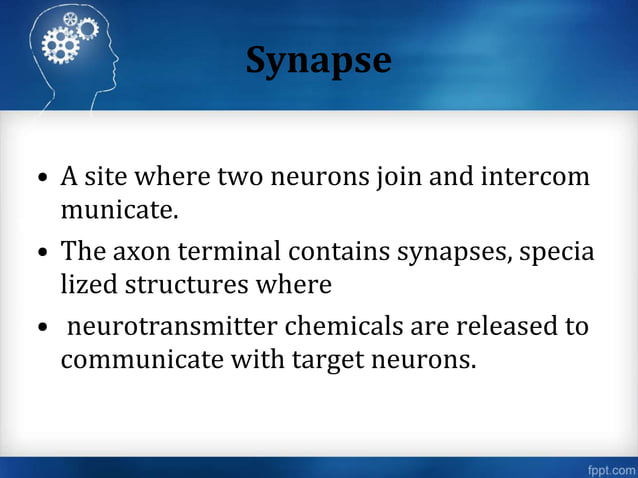 Synapse

• A site where two neurons join and intercom municate.

• The axon terminal contains synapses, specia lized structures where

• neurotransmitter chemicals are released to communicate with target neurons.

fppt.com